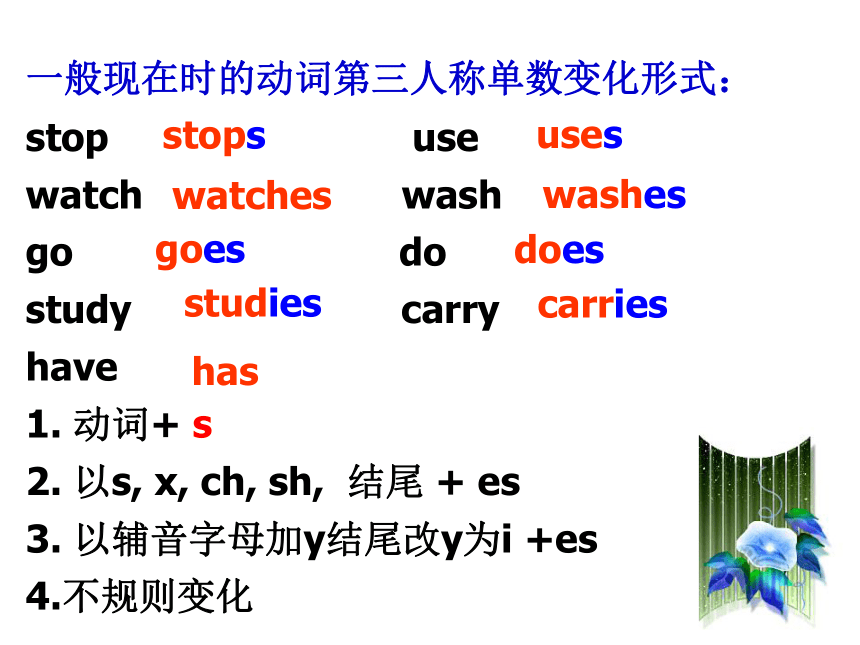 一般现在时的动词第三人称单数变化形式：

stop stops
use uses
watch watches
wash washes
go goes
do does
study studies
carry carries
have has

1. 动词+ s
2. 以s, x, ch, sh, 结尾 + es
3. 以辅音字母加y结尾改y为i +es
4.不规则变化